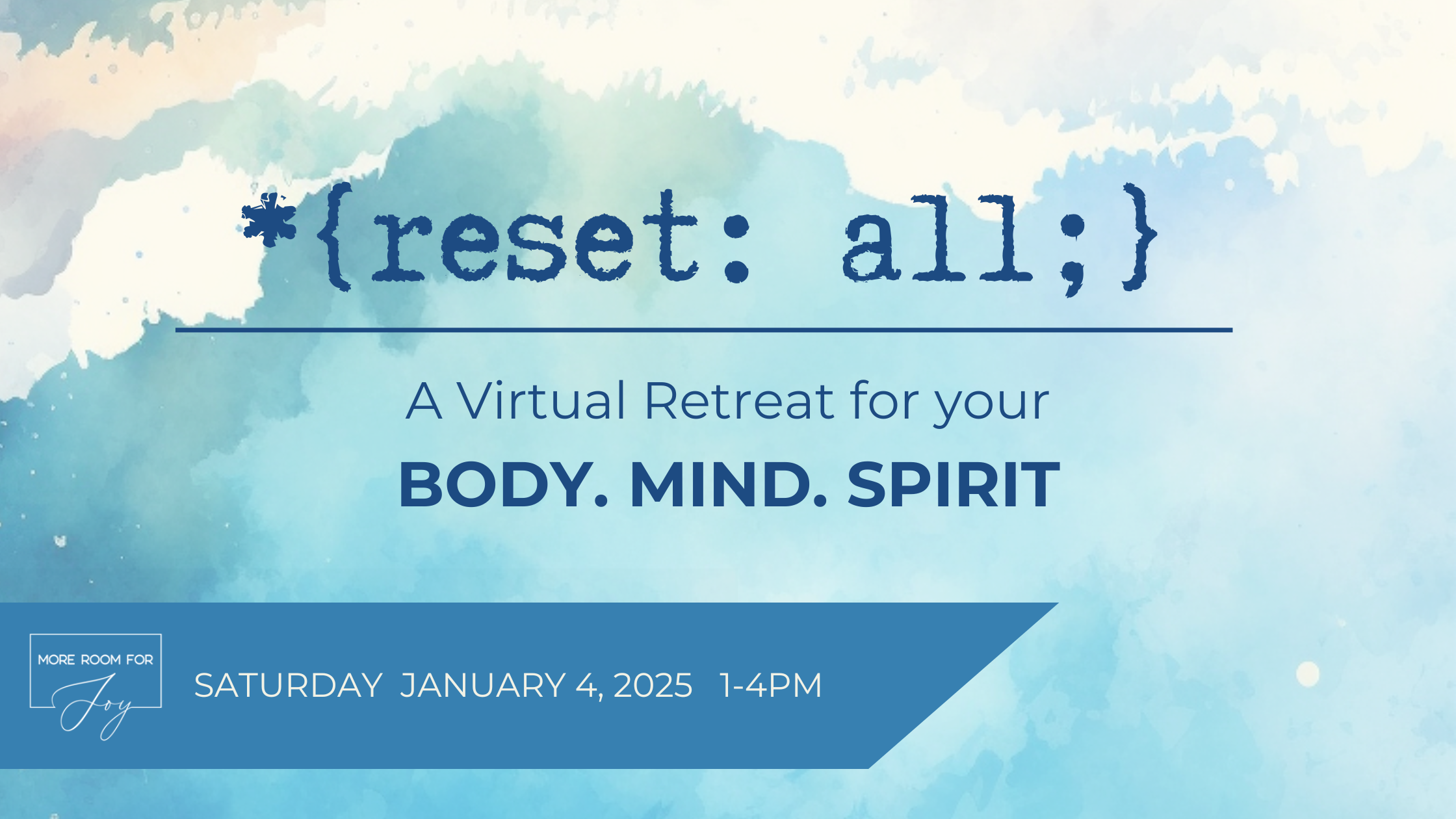 *{reset: all;}

A Virtual Retreat for your
BODY. MIND. SPIRIT

MORE ROOM FOR Joy

SATURDAY JANUARY 4, 2025 1-4PM